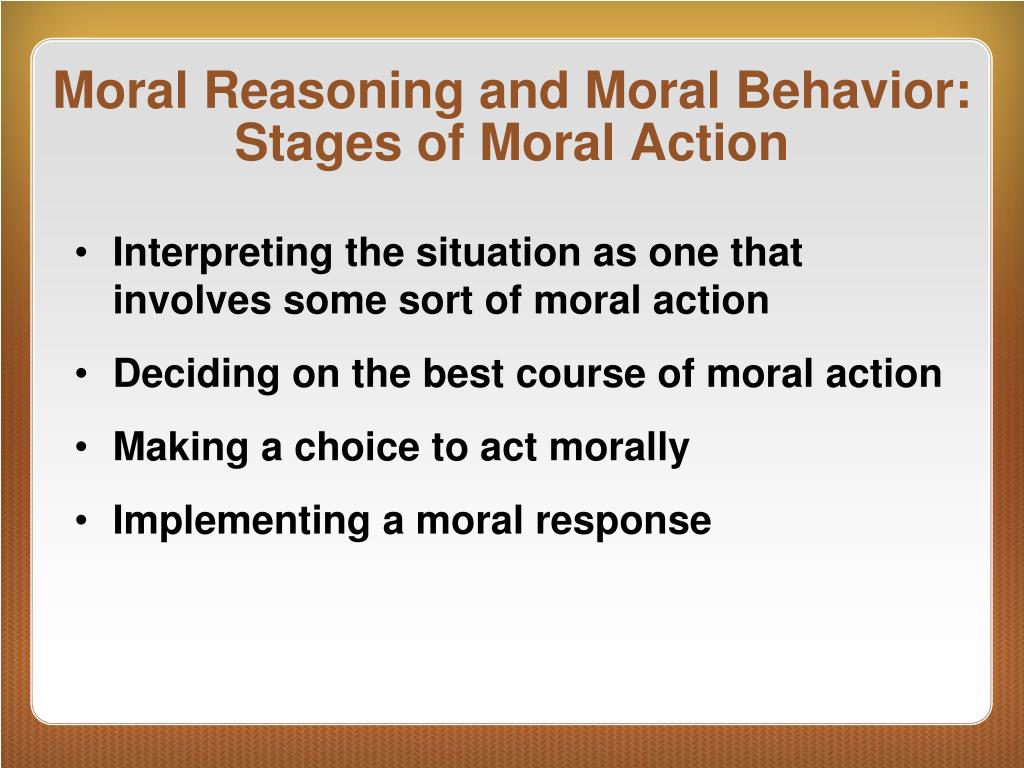 Moral Reasoning and Moral Behavior: Stages of Moral Action

• Interpreting the situation as one that involves some sort of moral action
• Deciding on the best course of moral action
• Making a choice to act morally
• Implementing a moral response